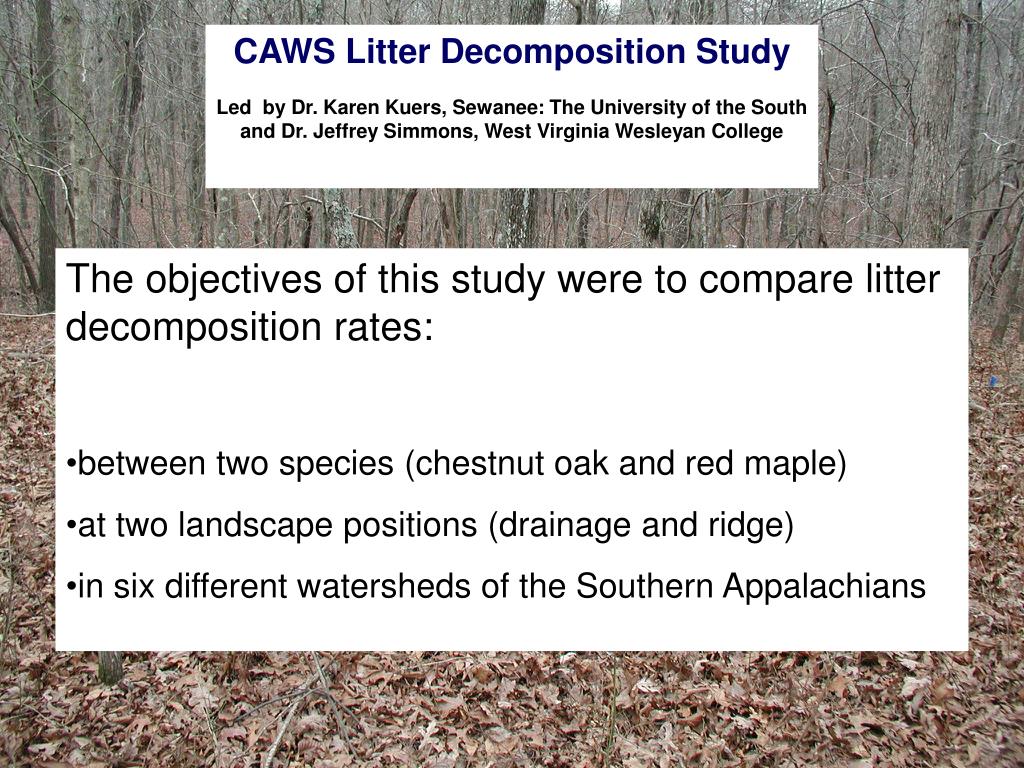 CAWS Litter Decomposition Study

Led by Dr. Karen Kuers, Sewanee: The University of the South and Dr. Jeffrey Simmons, West Virginia Wesleyan College

The objectives of this study were to compare litter decomposition rates:

•between two species (chestnut oak and red maple)

•at two landscape positions (drainage and ridge)

•in six different watersheds of the Southern Appalachians